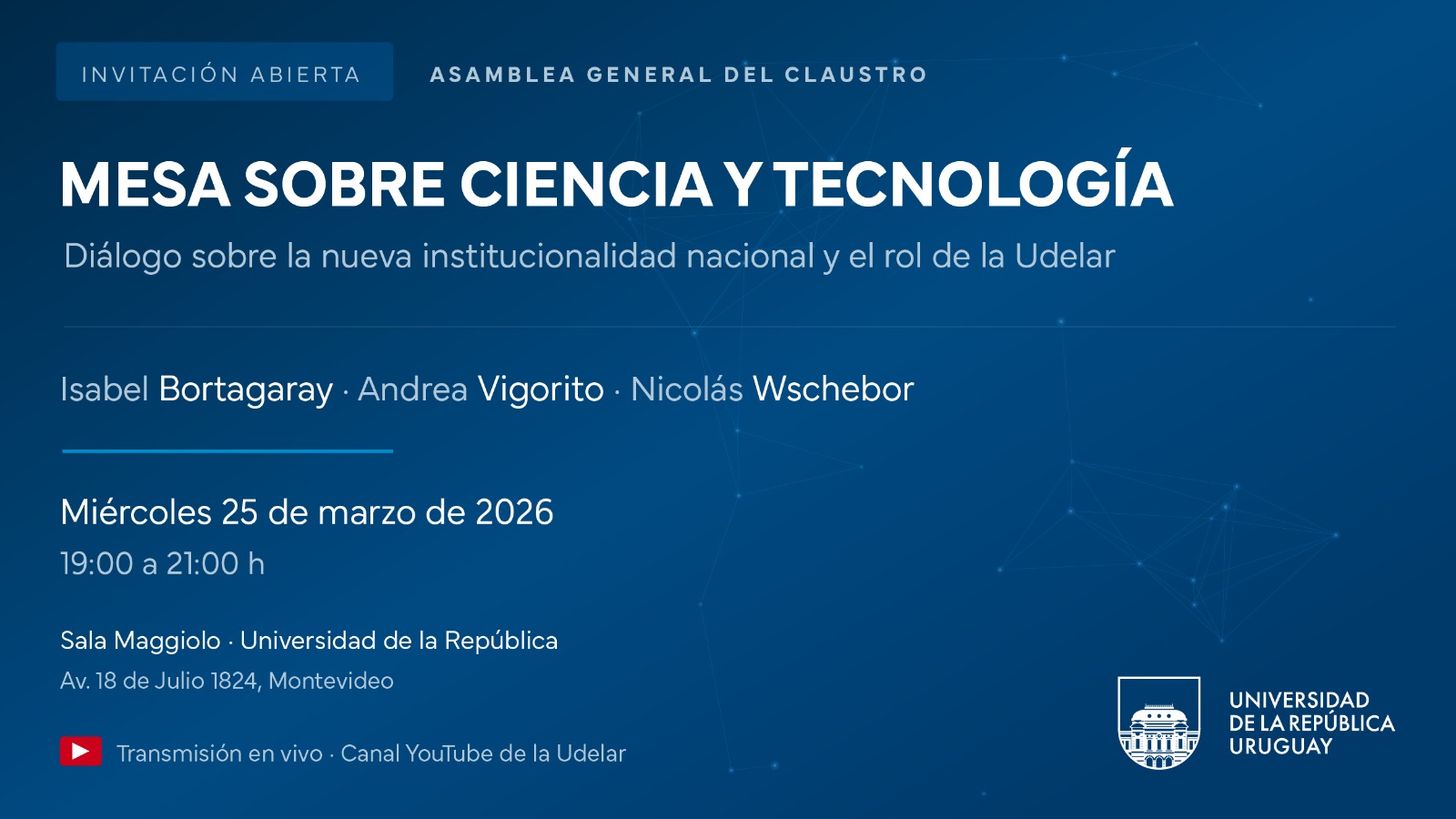 INVITACIÓN ABIERTA

ASAMBLEA GENERAL DEL CLAUSTRO

MESA SOBRE CIENCIA Y TECNOLOGÍA

Diálogo sobre la nueva institucionalidad nacional y el rol de la Udelar

Isabel Bortagaray · Andrea Vigorito · Nicolás Wschebor

Miércoles 25 de marzo de 2026

19:00 a 21:00 h

Sala Maggiolo · Universidad de la República

Av. 18 de Julio 1824, Montevideo

Transmisión en vivo · Canal YouTube de la Udelar

UNIVERSIDAD DE LA REPÚBLICA URUGUAY